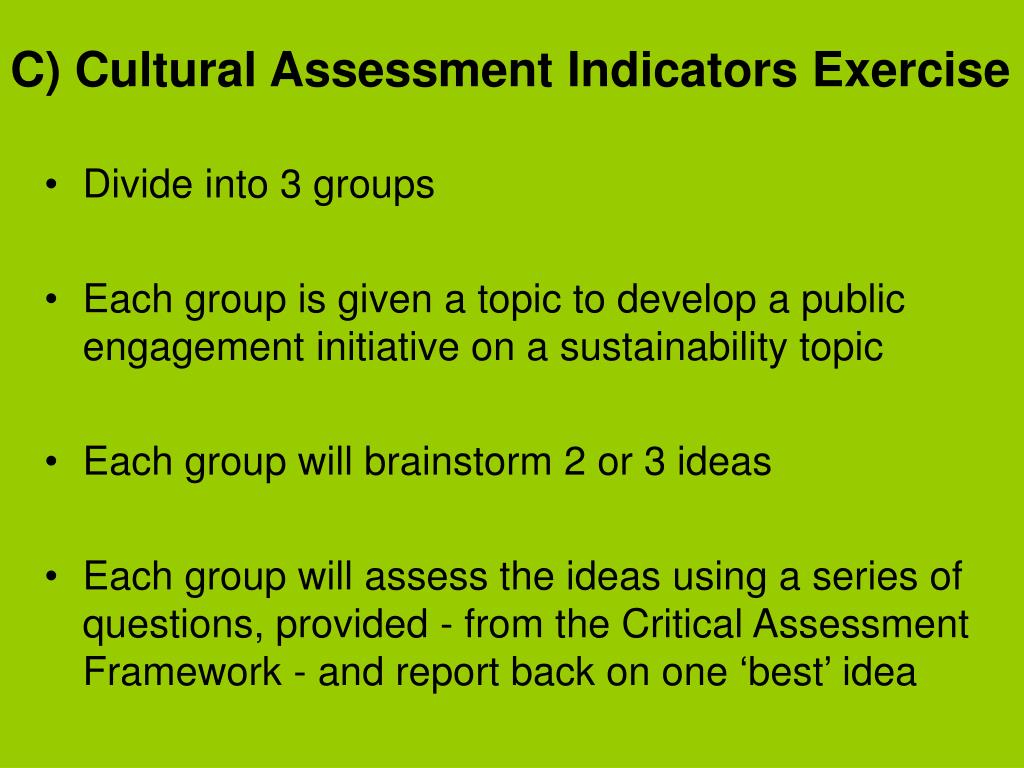 C) Cultural Assessment Indicators Exercise

• Divide into 3 groups

• Each group is given a topic to develop a public engagement initiative on a sustainability topic

• Each group will brainstorm 2 or 3 ideas

• Each group will assess the ideas using a series of questions, provided - from the Critical Assessment Framework - and report back on one ‘best’ idea